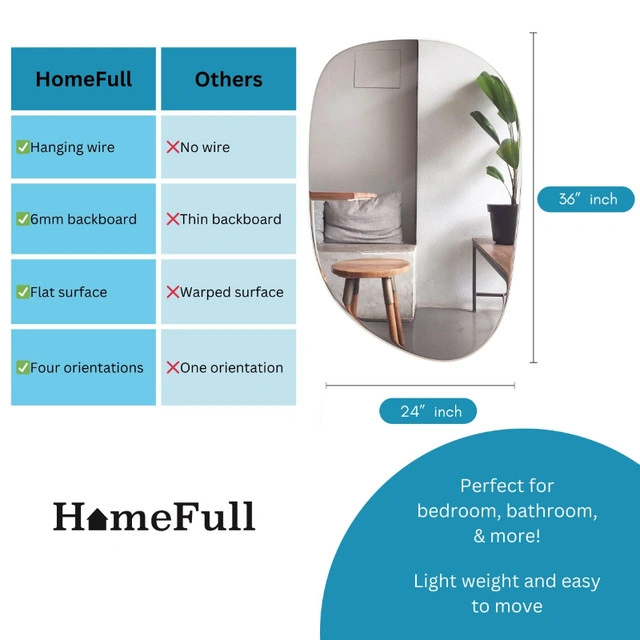 | HomeFull | Others |
|---|---|
| ✅Hanging wire | ❌No wire |
| ✅6mm backboard | ❌Thin backboard |
| ✅Flat surface | ❌Warped surface |
| ✅Four orientations | ❌One orientation |

36" inch

24" inch

HomeFull

Perfect for bedroom, bathroom, & more!

Light weight and easy to move